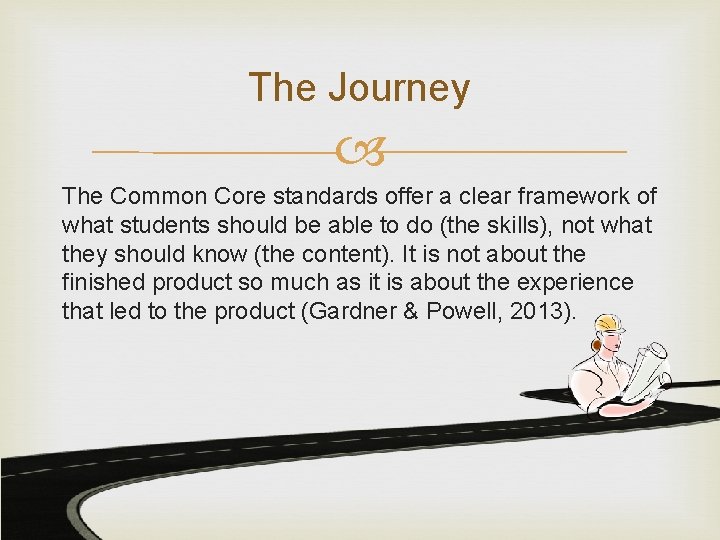 The Journey

The Common Core standards offer a clear framework of what students should be able to do (the skills), not what they should know (the content). It is not about the finished product so much as it is about the experience that led to the product (Gardner & Powell, 2013).